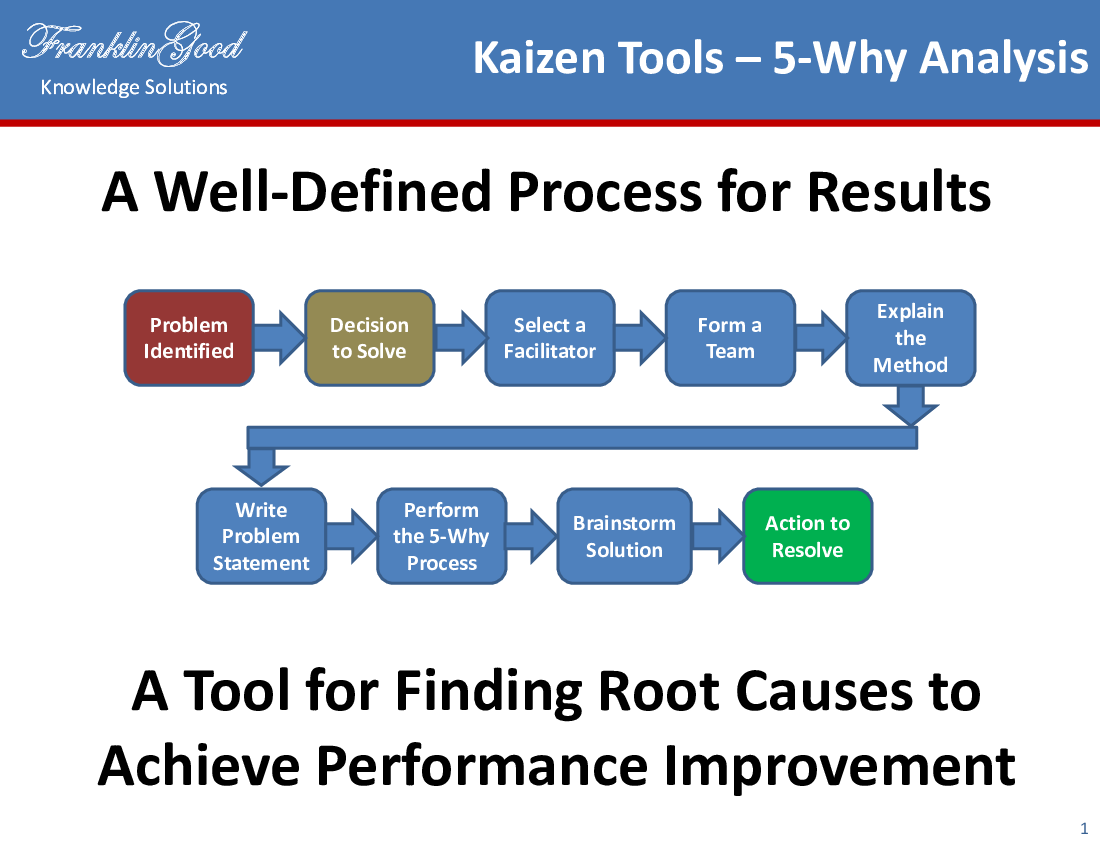 FranklinGood
Knowledge Solutions

Kaizen Tools – 5-Why Analysis

A Well-Defined Process for Results

Problem Identified

Decision to Solve

Select a Facilitator

Form a Team

Explain the Method

Write Problem Statement

Perform the 5-Why Process

Brainstorm Solution

Action to Resolve

A Tool for Finding Root Causes to Achieve Performance Improvement

1